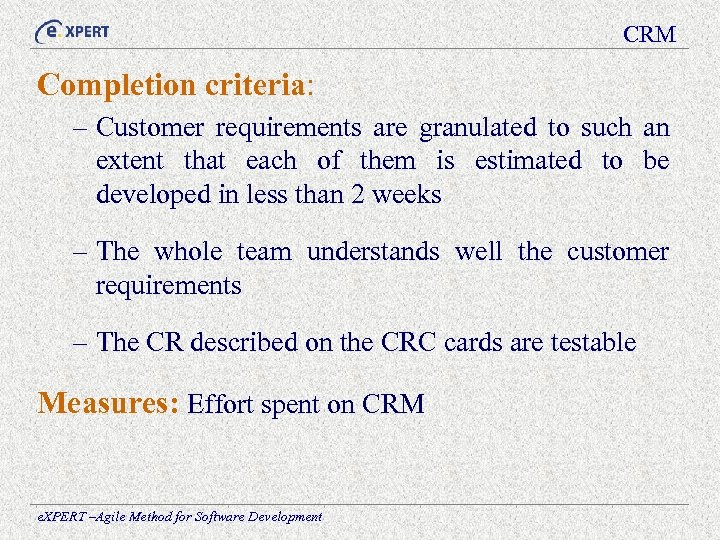 eXPERT

CRM

Completion criteria:

– Customer requirements are granulated to such an extent that each of them is estimated to be developed in less than 2 weeks

– The whole team understands well the customer requirements

– The CR described on the CRC cards are testable

Measures: Effort spent on CRM

eXPERT –Agile Method for Software Development